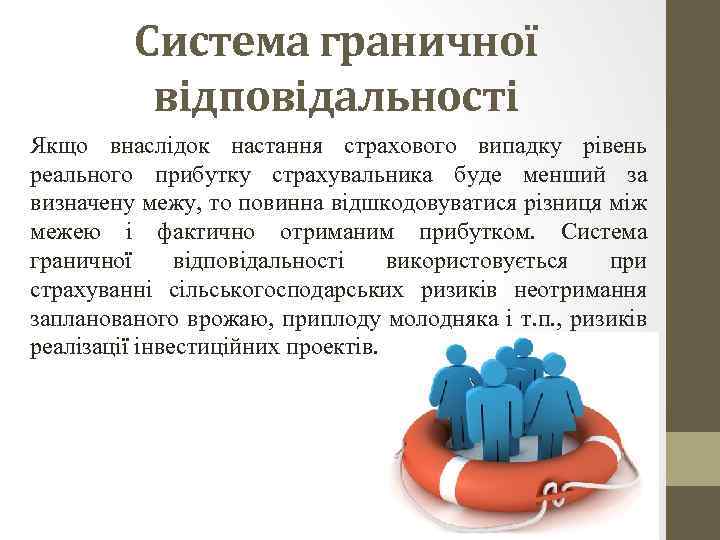 Система граничної відповідальності

Якщо внаслідок настання страхового випадку рівень реального прибутку страхувальника буде менший за визначену межу, то повинна відшкодовуватися різниця між межею і фактично отриманим прибутком. Система граничної відповідальності використовується при страхуванні сільськогосподарських ризиків неотримання запланованого врожаю, приплоду молодняка і т.п., ризиків реалізації інвестиційних проектів.